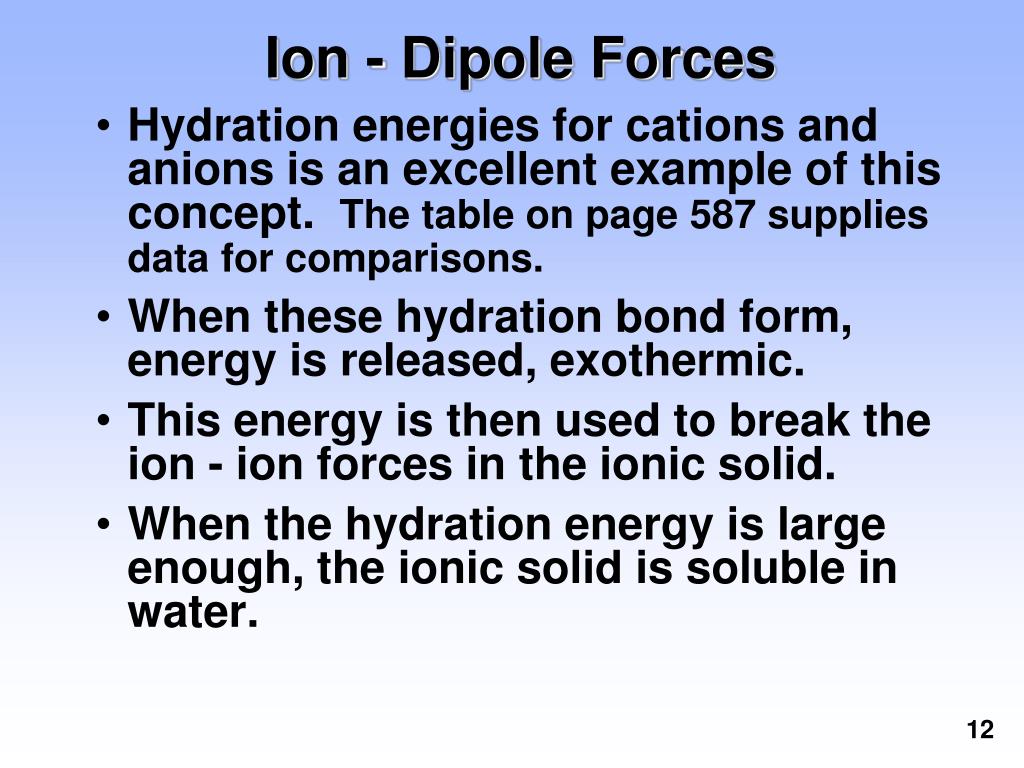 Ion - Dipole Forces

• Hydration energies for cations and anions is an excellent example of this concept. The table on page 587 supplies data for comparisons.

• When these hydration bond form, energy is released, exothermic.

• This energy is then used to break the ion - ion forces in the ionic solid.

• When the hydration energy is large enough, the ionic solid is soluble in water.

12